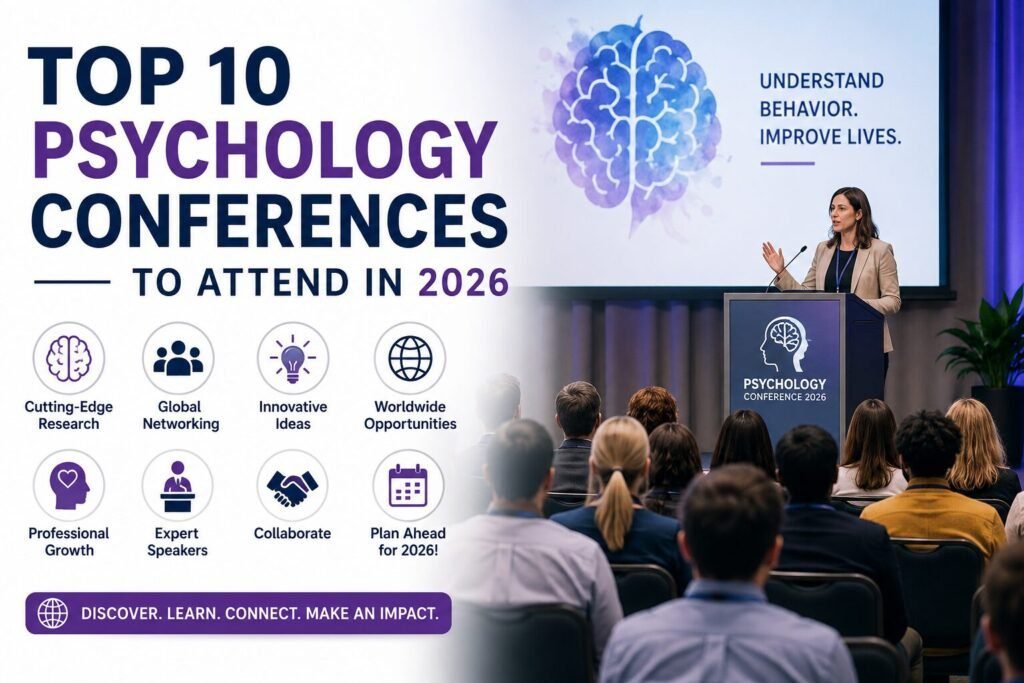 TOP 10
PSYCHOLOGY
CONFERENCES
TO ATTEND IN 2026

Cutting-Edge Research

Global Networking

Innovative Ideas

Worldwide Opportunities

Professional Growth

Expert Speakers

Collaborate

Plan Ahead for 2026!

DISCOVER. LEARN. CONNECT. MAKE AN IMPACT.

UNDERSTAND BEHAVIOR. IMPROVE LIVES.

PSYCHOLOGY CONFERENCE 2026